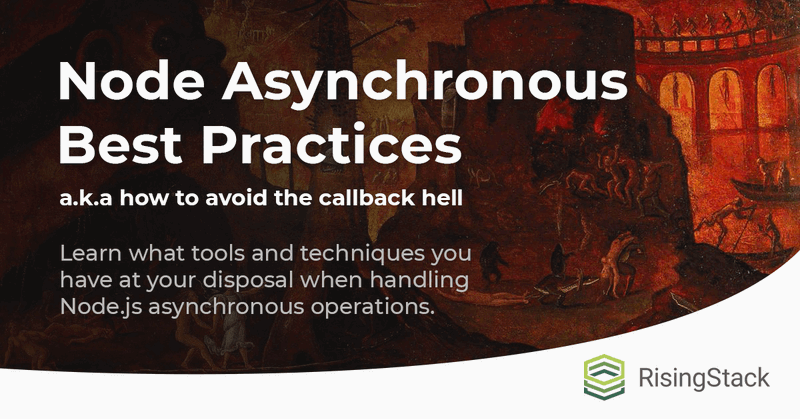 Node Asynchronous Best Practices

a.k.a how to avoid the callback hell

Learn what tools and techniques you have at your disposal when handling Node.js asynchronous operations.

RisingStack